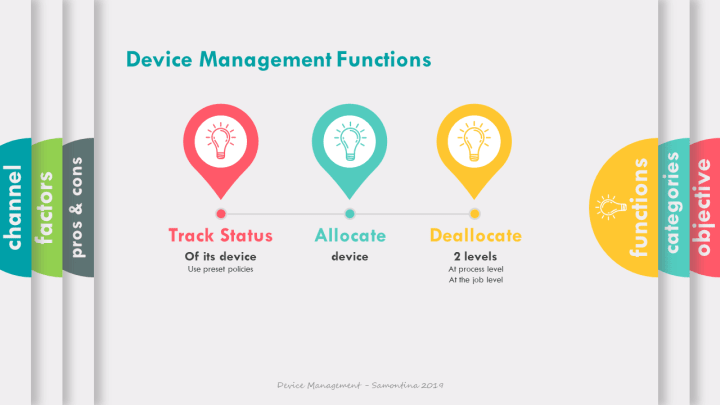 channel

factors

pros & cons

Device Management Functions

Track Status
Of its device
Use preset policies

Allocate
device

Deallocate
2 levels
At process level
At the job level

functions

categories

objective

Device Management – Samontina 2019